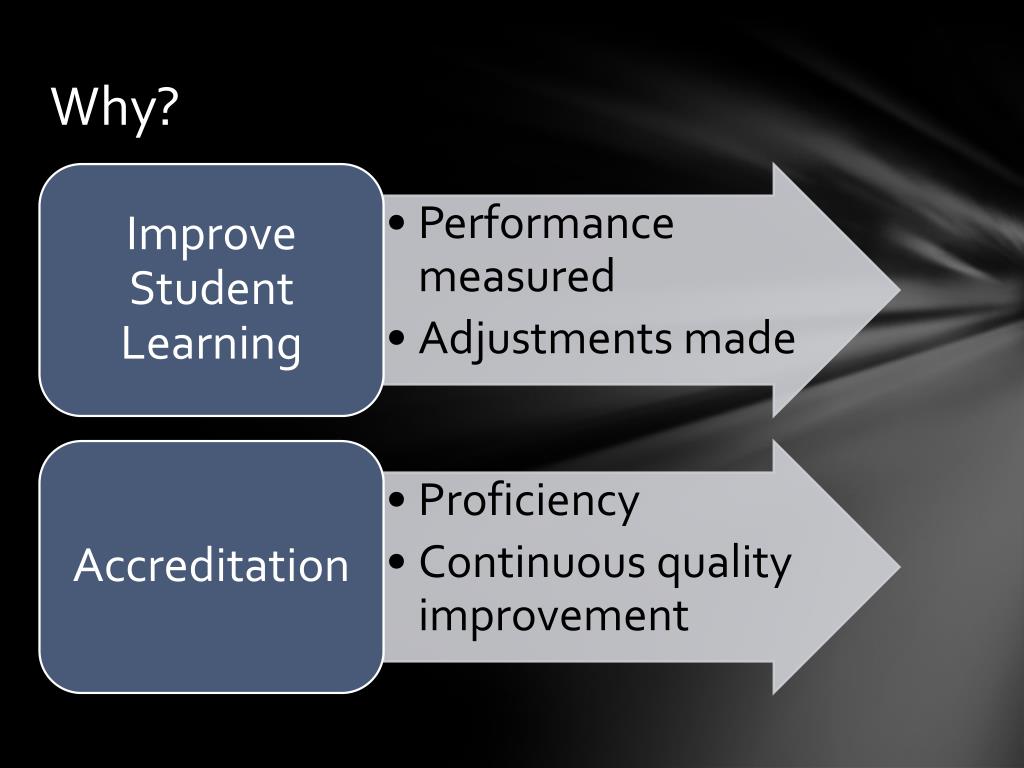 Why?

Improve Student Learning

• Performance measured
• Adjustments made

Accreditation

• Proficiency
• Continuous quality improvement